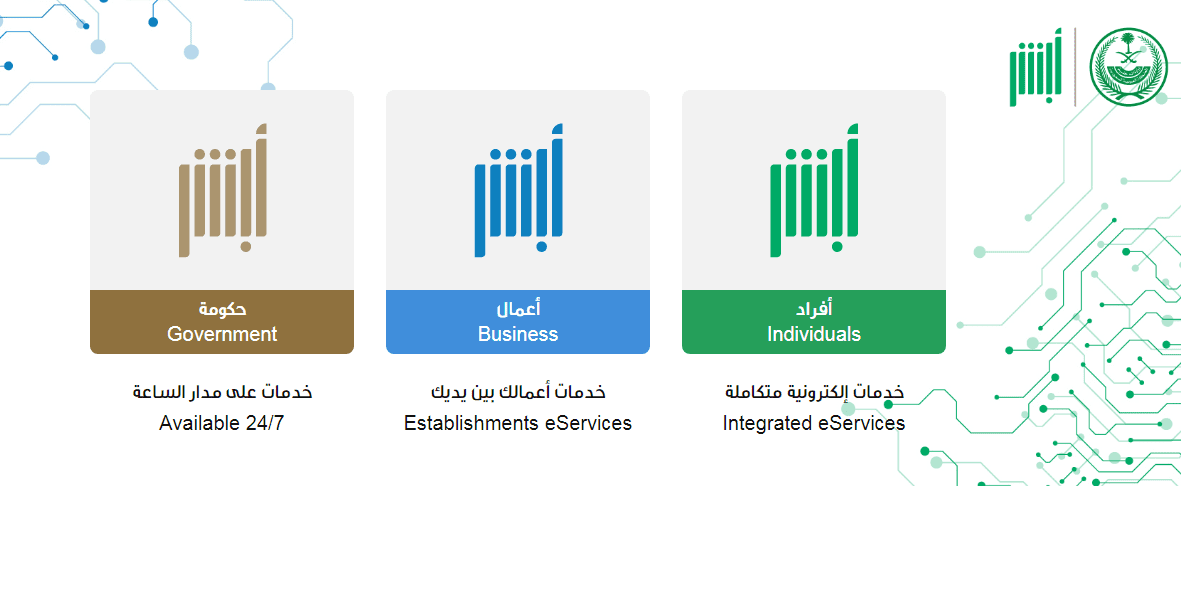 أبشر

أبشر
أفراد
Individuals
خدمات إلكترونية متكاملة
Integrated eServices

أبشر
أعمال
Business
خدمات أعمالك بين يديك
Establishments eServices

أبشر
حكومة
Government
خدمات على مدار الساعة
Available 24/7